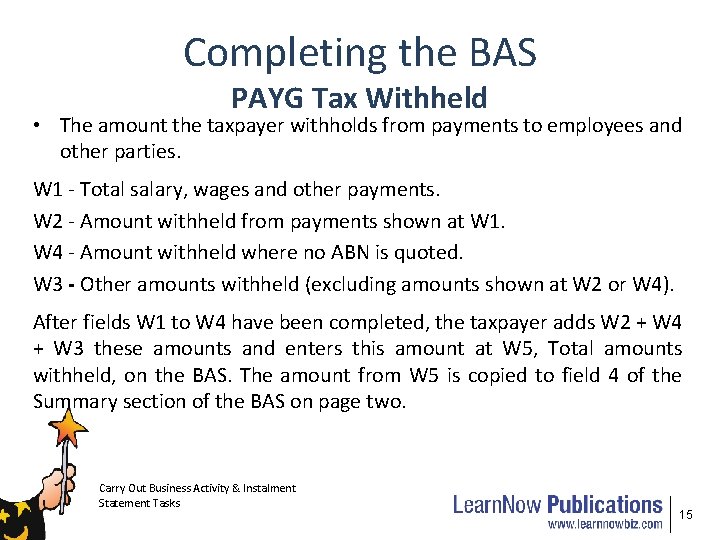 Completing the BAS

PAYG Tax Withheld

• The amount the taxpayer withholds from payments to employees and other parties.

W1 - Total salary, wages and other payments.

W2 - Amount withheld from payments shown at W1.

W4 - Amount withheld where no ABN is quoted.

W3 - Other amounts withheld (excluding amounts shown at W2 or W4).

After fields W1 to W4 have been completed, the taxpayer adds W2 + W4 + W3 these amounts and enters this amount at W5, Total amounts withheld, on the BAS. The amount from W5 is copied to field 4 of the Summary section of the BAS on page two.

Carry Out Business Activity & Instalment Statement Tasks

LearnNow Publications
www.learnnowbiz.com

15